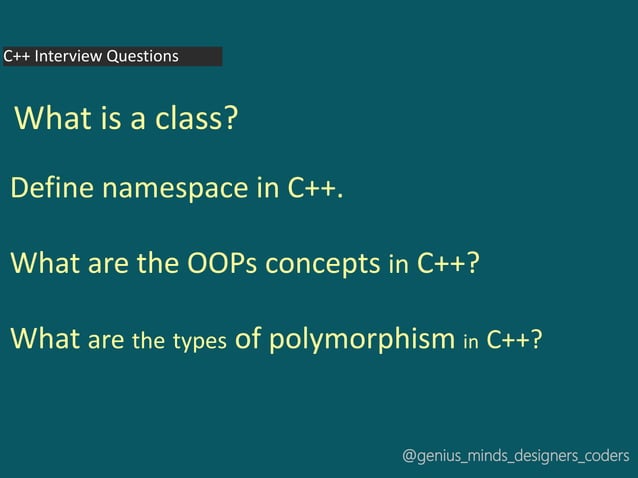 C++ Interview Questions

What is a class?

Define namespace in C++.

What are the OOPs concepts in C++?

What are the types of polymorphism in C++?

@genius_minds_designers_coders